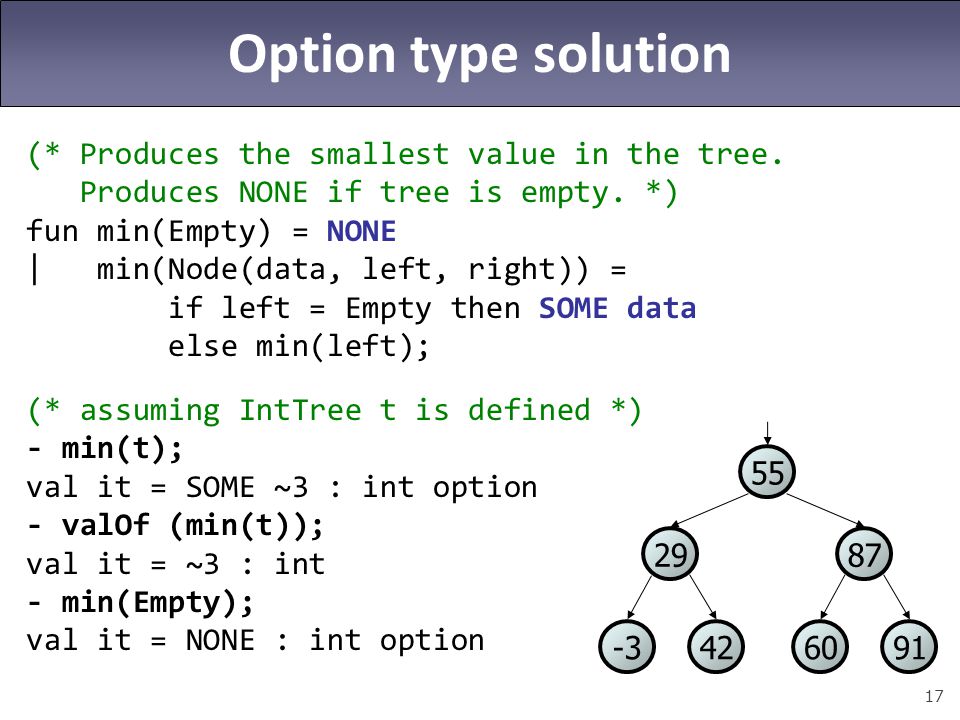 Option type solution

(* Produces the smallest value in the tree.
   Produces NONE if tree is empty. *)
fun min(Empty) = NONE
|   min(Node(data, left, right)) =
        if left = Empty then SOME data
        else min(left);

(* assuming IntTree t is defined *)
- min(t);
val it = SOME ~3 : int option
- valOf (min(t));
val it = ~3 : int
- min(Empty);
val it = NONE : int option

55
29
87
-3
42
60
91

17